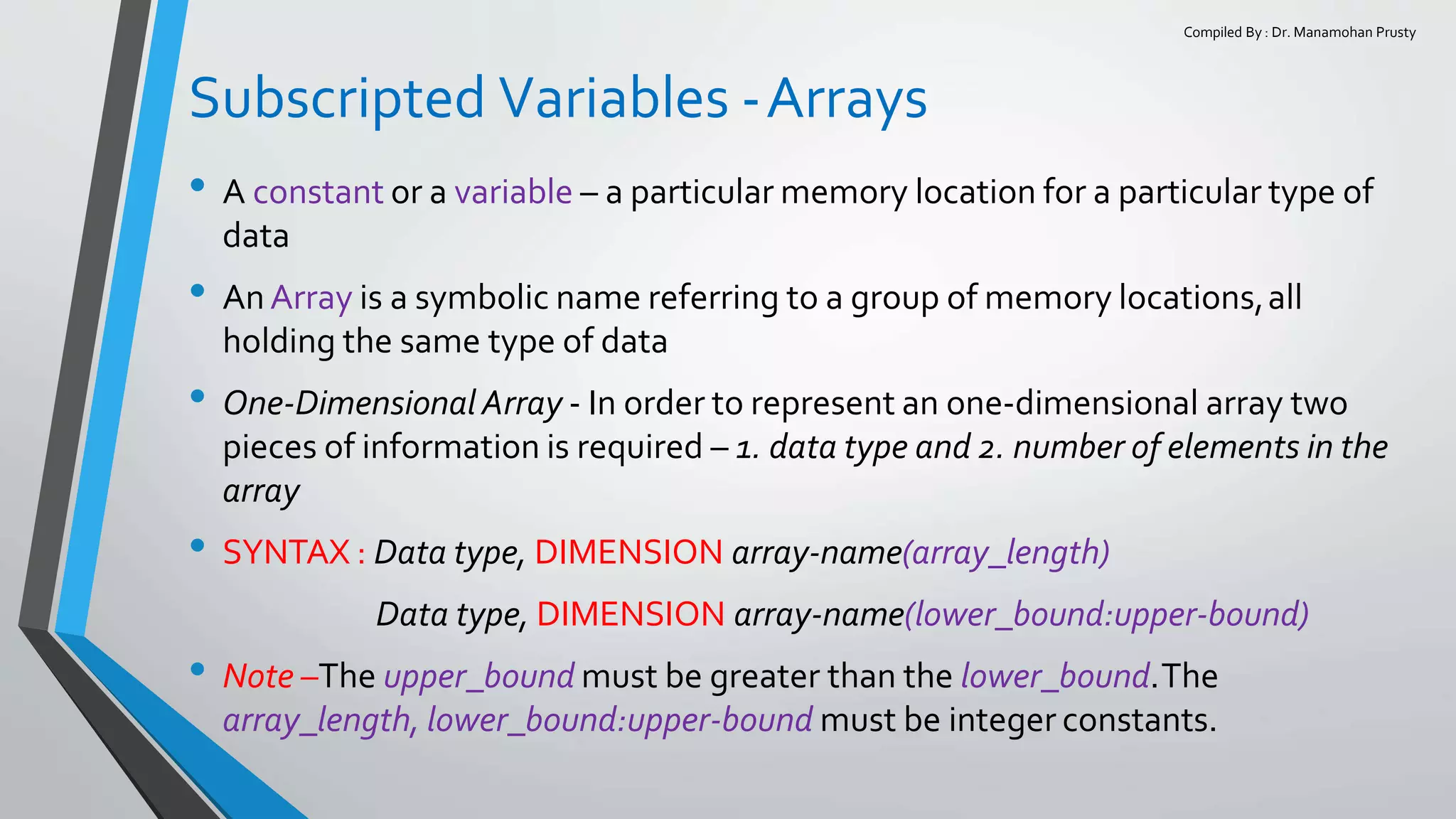 Compiled By : Dr. Manamohan Prusty

Subscripted Variables - Arrays

• A constant or a variable – a particular memory location for a particular type of data

• An Array is a symbolic name referring to a group of memory locations, all holding the same type of data

• One-Dimensional Array - In order to represent an one-dimensional array two pieces of information is required – 1. data type and 2. number of elements in the array

• SYNTAX : Data type, DIMENSION array-name(array_length)

Data type, DIMENSION array-name(lower_bound:upper-bound)

• Note –The upper_bound must be greater than the lower_bound. The array_length, lower_bound:upper-bound must be integer constants.